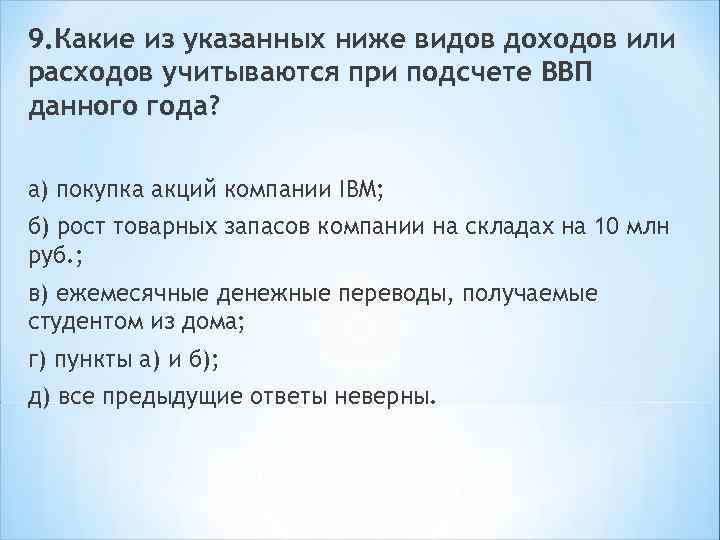 9.Какие из указанных ниже видов доходов или расходов учитываются при подсчете ВВП данного года?

а) покупка акций компании IBM;

б) рост товарных запасов компании на складах на 10 млн руб.;

в) ежемесячные денежные переводы, получаемые студентом из дома;

г) пункты а) и б);

д) все предыдущие ответы неверны.